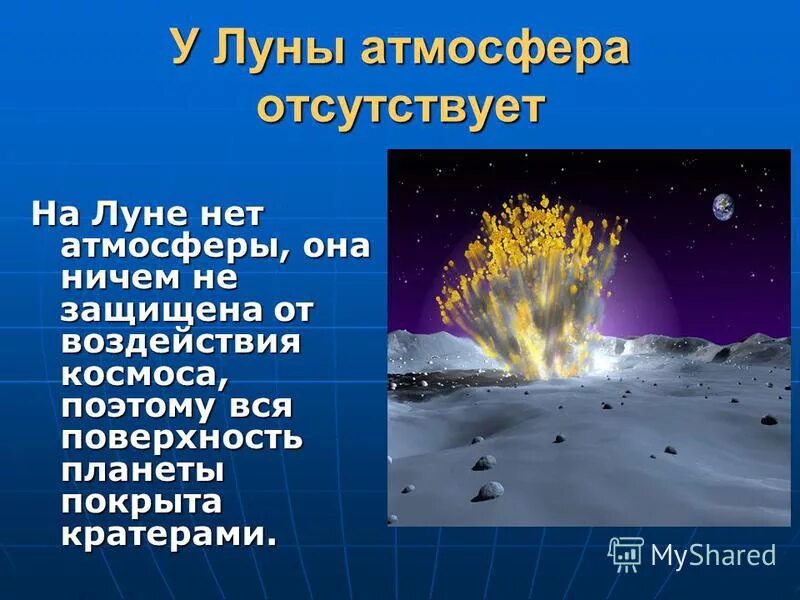 У Луны атмосфера отсутствует

На Луне нет атмосферы, она ничем не защищена от воздействия космоса, поэтому вся поверхность планеты покрыта кратерами.

MyShared